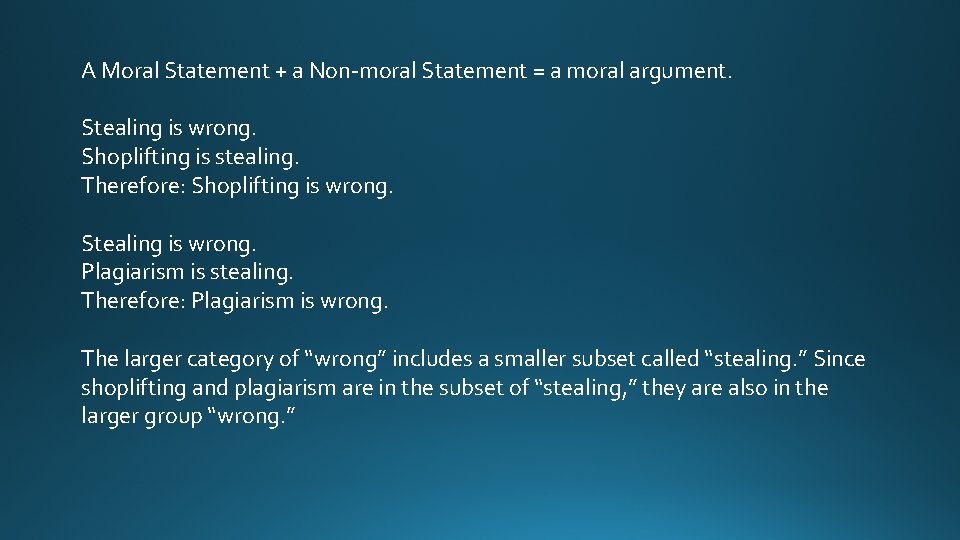 A Moral Statement + a Non-moral Statement = a moral argument.

Stealing is wrong.
Shoplifting is stealing.
Therefore: Shoplifting is wrong.

Stealing is wrong.
Plagiarism is stealing.
Therefore: Plagiarism is wrong.

The larger category of “wrong” includes a smaller subset called “stealing.” Since shoplifting and plagiarism are in the subset of “stealing,” they are also in the larger group “wrong.”